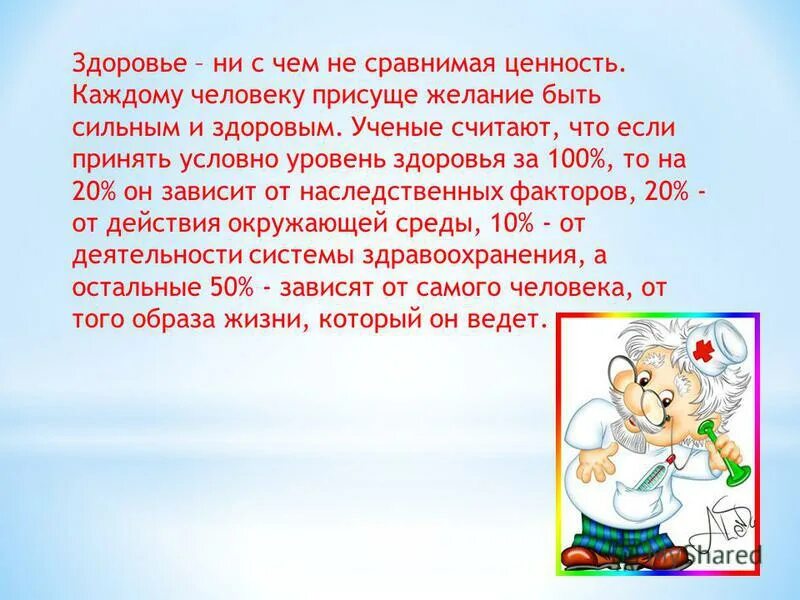 Здоровье – ни с чем не сравнимая ценность. Каждому человеку присуще желание быть сильным и здоровым. Ученые считают, что если принять условно уровень здоровья за 100%, то на 20% он зависит от наследственных факторов, 20% - от действия окружающей среды, 10% - от деятельности системы здравоохранения, а остальные 50% - зависят от самого человека, от того образа жизни, который он ведет.

Shared